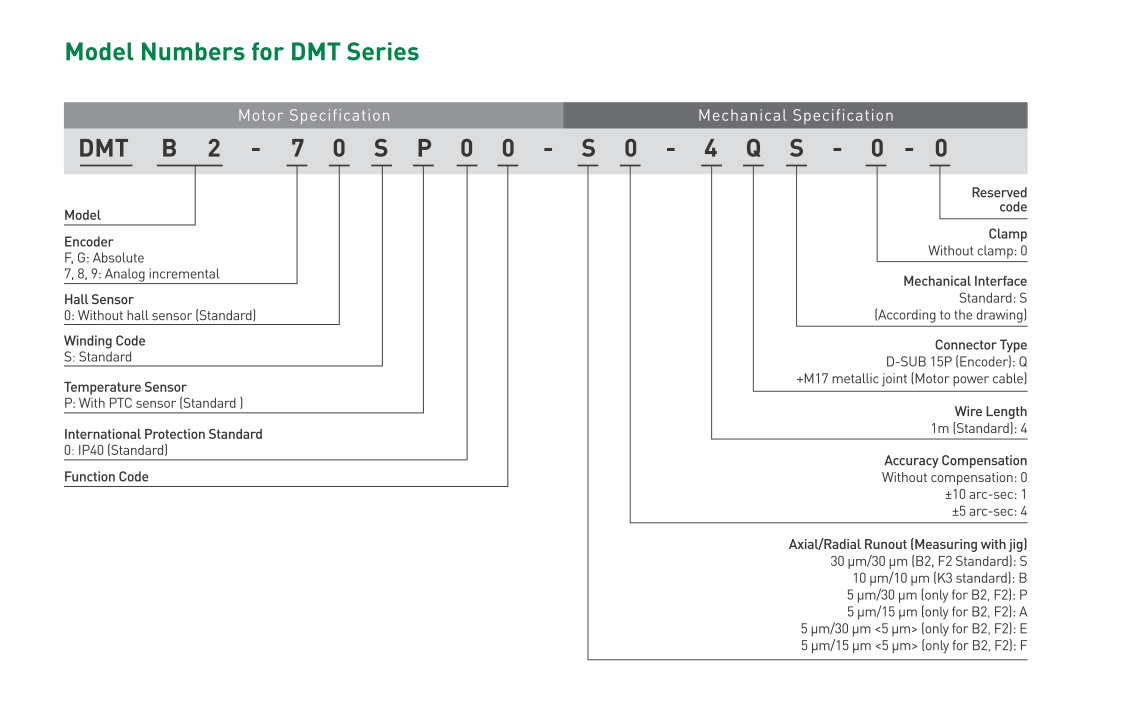 Model Numbers for DMT Series

Motor Specification

Mechanical Specification

DMT B 2 - 7 0 S P 0 0 - S 0 - 4 Q S - 0 - 0

Model

Encoder
F, G: Absolute
7, 8, 9: Analog incremental

Hall Sensor
0: Without hall sensor (Standard)

Winding Code
S: Standard

Temperature Sensor
P: With PTC sensor (Standard )

International Protection Standard
0: IP40 (Standard)

Function Code

Reserved code

Clamp
Without clamp: 0

Mechanical Interface
Standard: S
(According to the drawing)

Connector Type
D-SUB 15P (Encoder): Q
+M17 metallic joint (Motor power cable)

Wire Length
1m (Standard): 4

Accuracy Compensation
Without compensation: 0
±10 arc-sec: 1
±5 arc-sec: 4

Axial/Radial Runout (Measuring with jig)
30 μm/30 μm (B2, F2 Standard): S
10 μm/10 μm (K3 standard): B
5 μm/30 μm (only for B2, F2): P
5 μm/15 μm (only for B2, F2): A
5 μm/30 μm <5 μm> (only for B2, F2): E
5 μm/15 μm <5 μm> (only for B2, F2): F